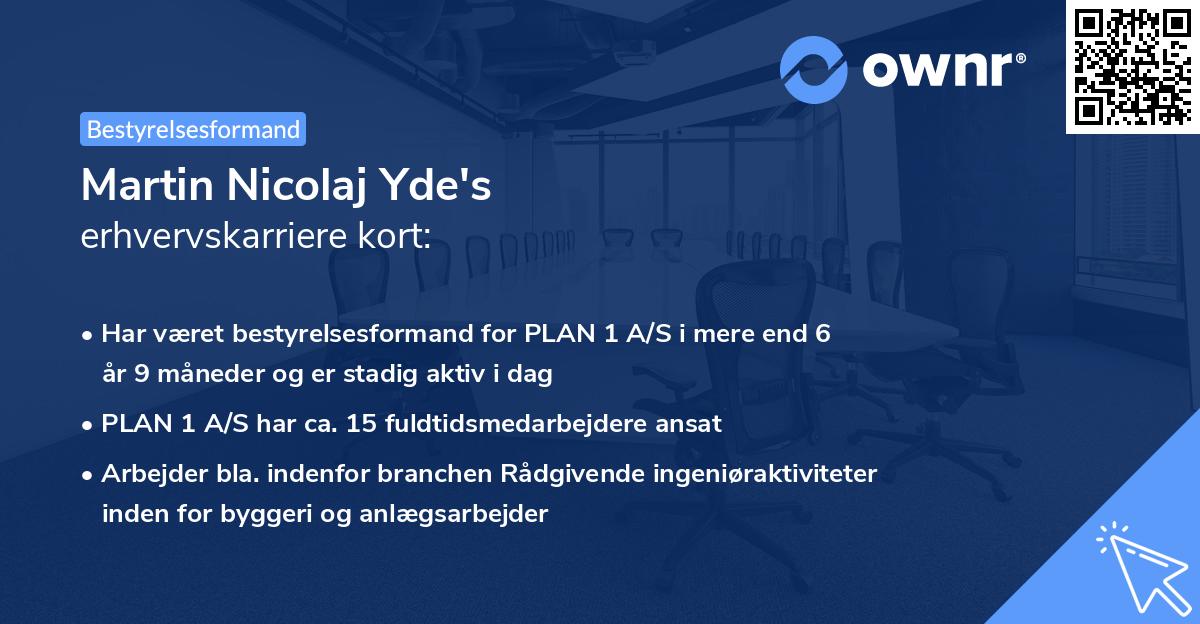 ownr®

Bestyrelsesformand

Martin Nicolaj Yde's
erhvervskarriere kort:

• Har været bestyrelsesformand for PLAN 1 A/S i mere end 6 år 9 måneder og er stadig aktiv i dag
• PLAN 1 A/S har ca. 15 fuldtidsmedarbejdere ansat
• Arbejder bla. indenfor branchen Rådgivende ingeniøraktiviteter inden for byggeri og anlægsarbejder